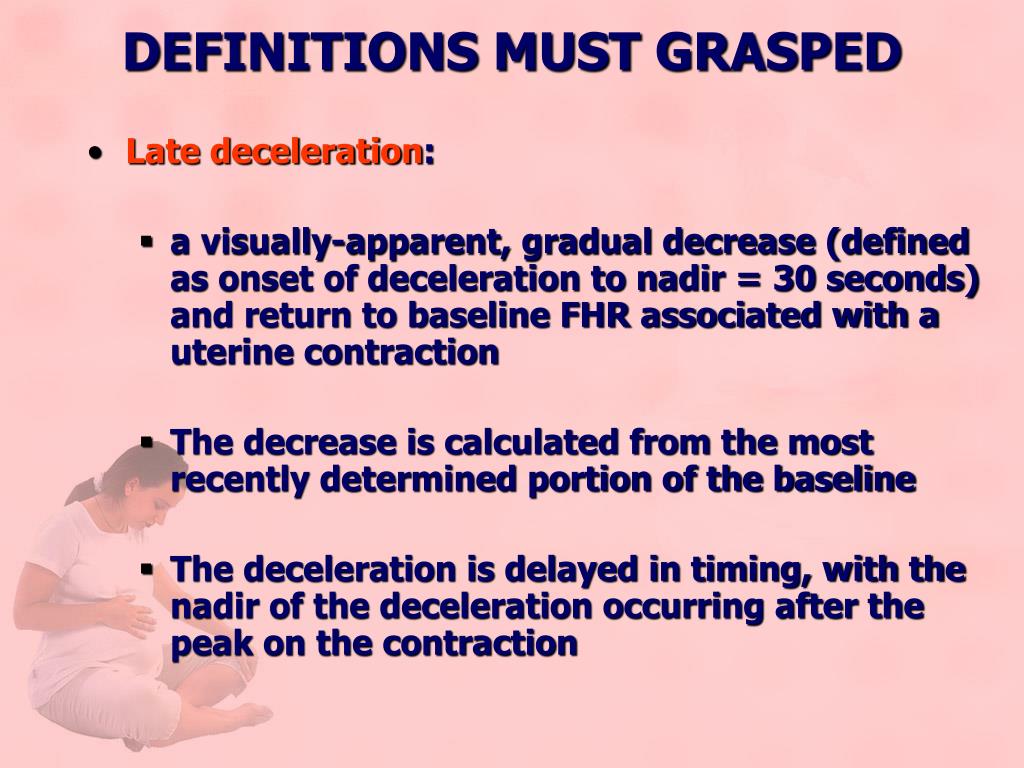 DEFINITIONS MUST GRASPED

• Late deceleration:

▪ a visually-apparent, gradual decrease (defined as onset of deceleration to nadir = 30 seconds) and return to baseline FHR associated with a uterine contraction

▪ The decrease is calculated from the most recently determined portion of the baseline

▪ The deceleration is delayed in timing, with the nadir of the deceleration occurring after the peak on the contraction